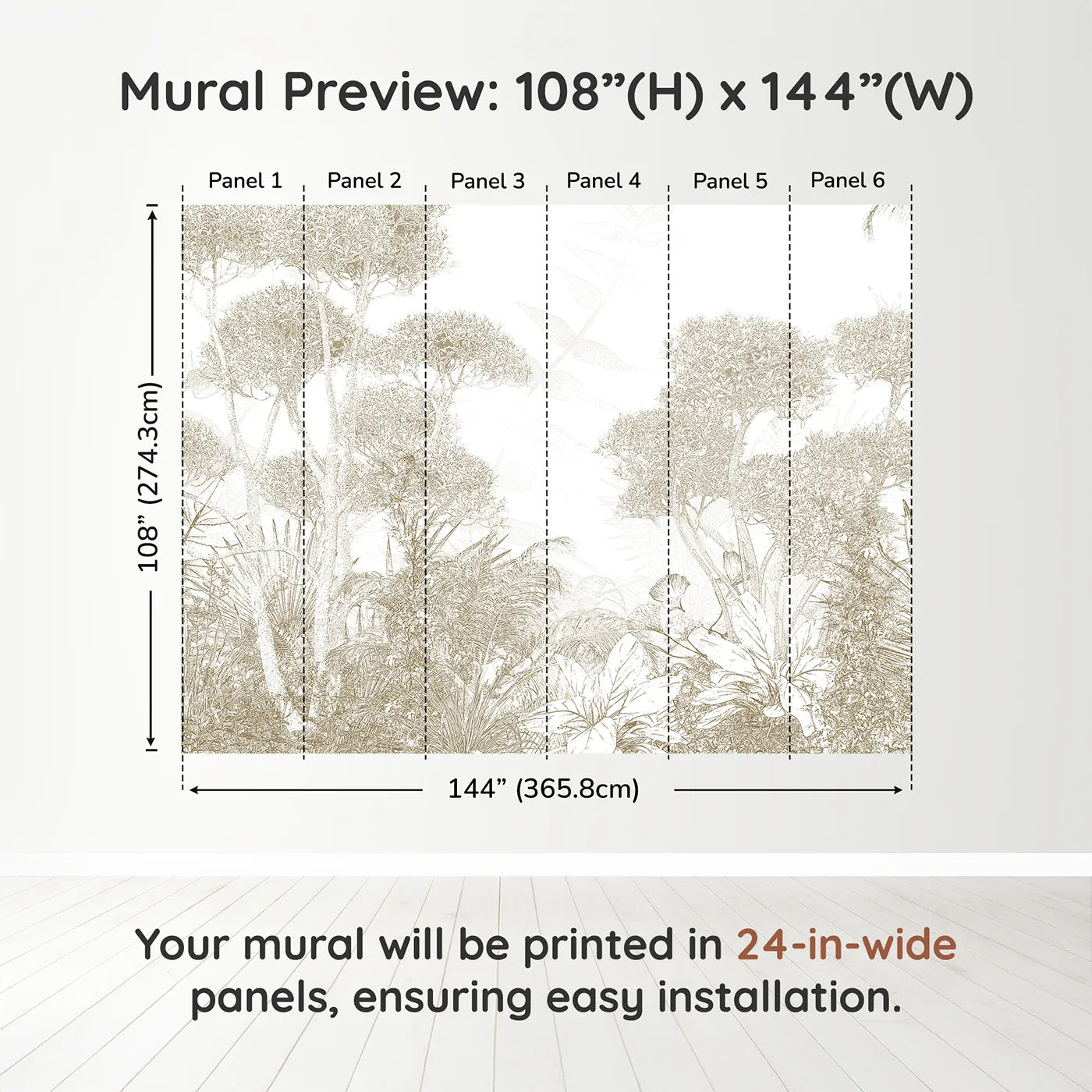 Mural Preview: 108”(H) x 144”(W)

Panel 1
Panel 2
Panel 3
Panel 4
Panel 5
Panel 6

108” (274.3cm)

144” (365.8cm)

Your mural will be printed in 24-in-wide panels, ensuring easy installation.